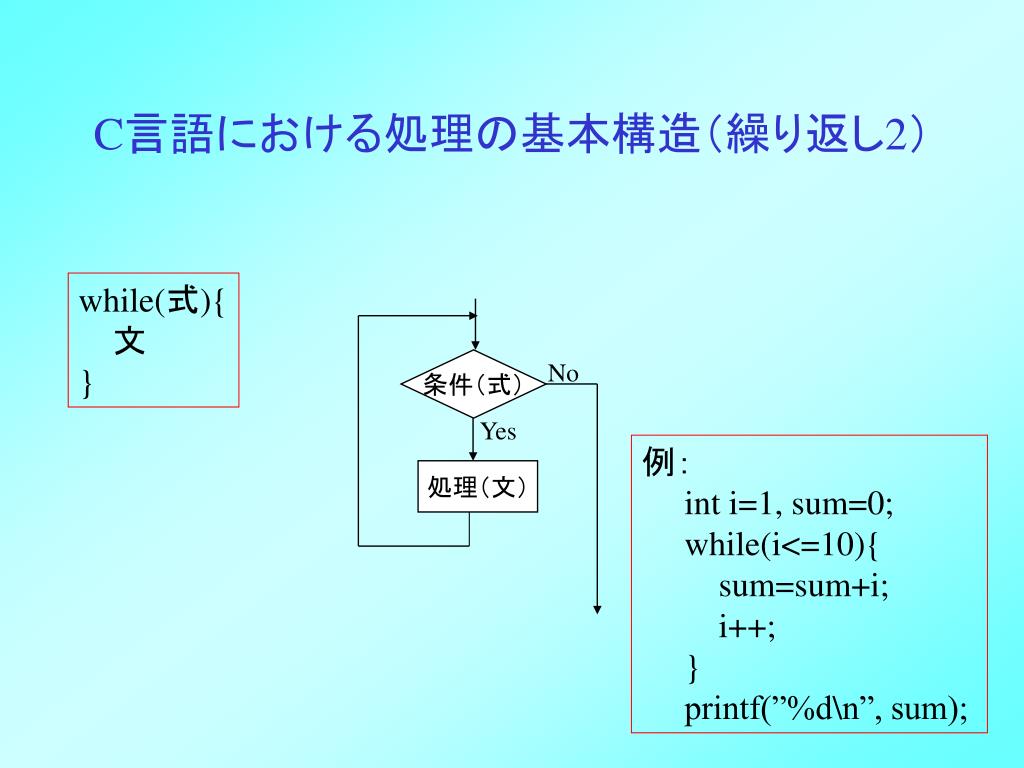 C言語における処理の基本構造（繰り返し2）

while(式){
文
}

条件（式）

No

Yes

処理（文）

例：
int i=1, sum=0;
while(i<=10){
sum=sum+i;
i++;
}
printf(”%d\n”, sum);